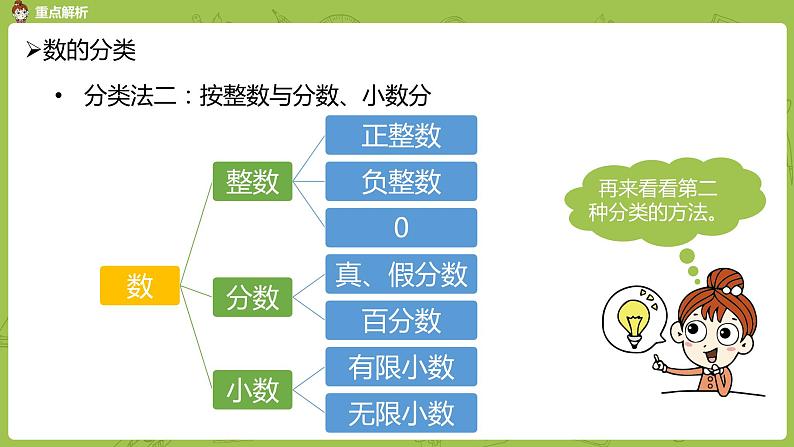 重点解析

➢数的分类

• 分类法二：按整数与分数、小数分

数

整数

正整数

负整数

0

分数

真、假分数

百分数

小数

有限小数

无限小数

再来看看第二种分类的方法。